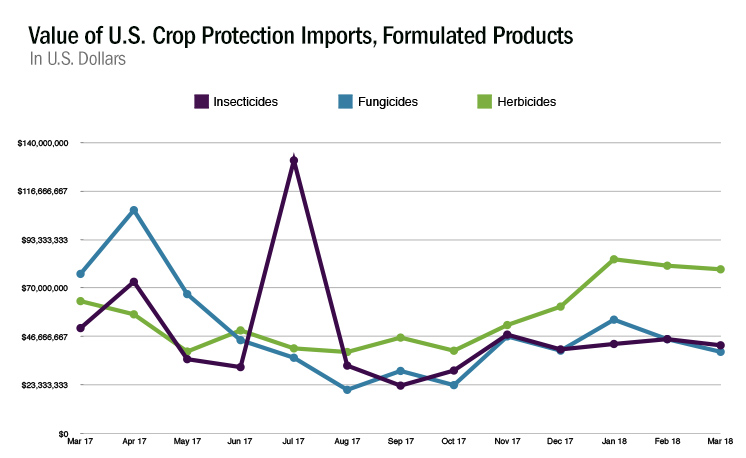 Value of U.S. Crop Protection Imports, Formulated Products
In U.S. Dollars

Insecticides Fungicides Herbicides

$140,000,000
$116,666,667
$93,333,333
$70,000,000
$46,666,667
$23,333,333
$0

Mar 17 Apr 17 May 17 Jun 17 Jul 17 Aug 17 Sep 17 Oct 17 Nov 17 Dec 17 Jan 18 Feb 18 Mar 18